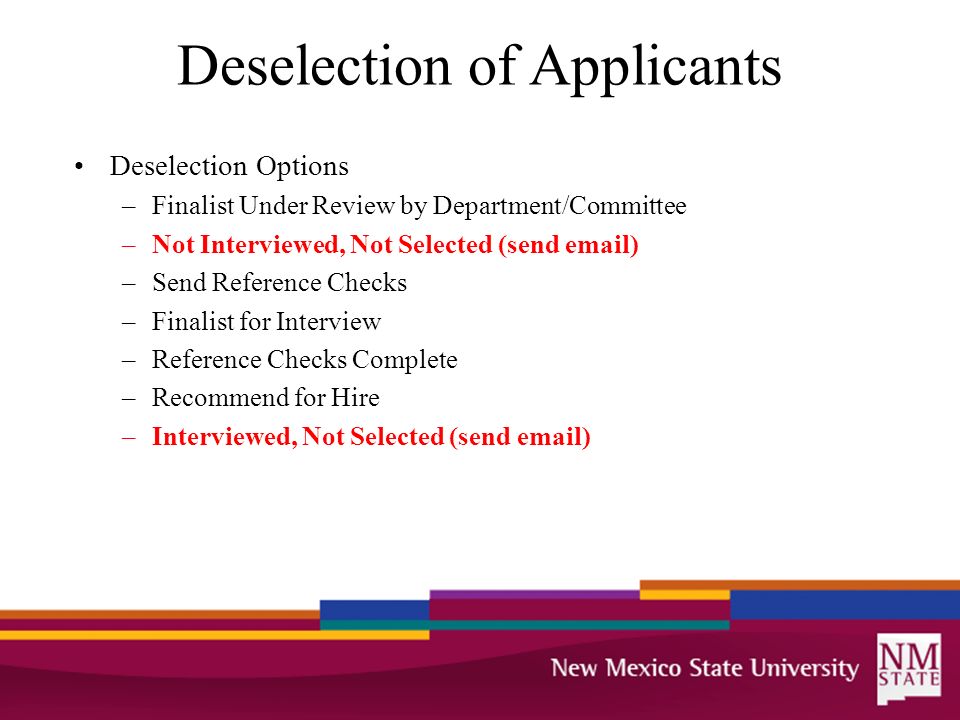 Deselection of Applicants

• Deselection Options
– Finalist Under Review by Department/Committee
– Not Interviewed, Not Selected (send email)
– Send Reference Checks
– Finalist for Interview
– Reference Checks Complete
– Recommend for Hire
– Interviewed, Not Selected (send email)

New Mexico State University

NM STATE